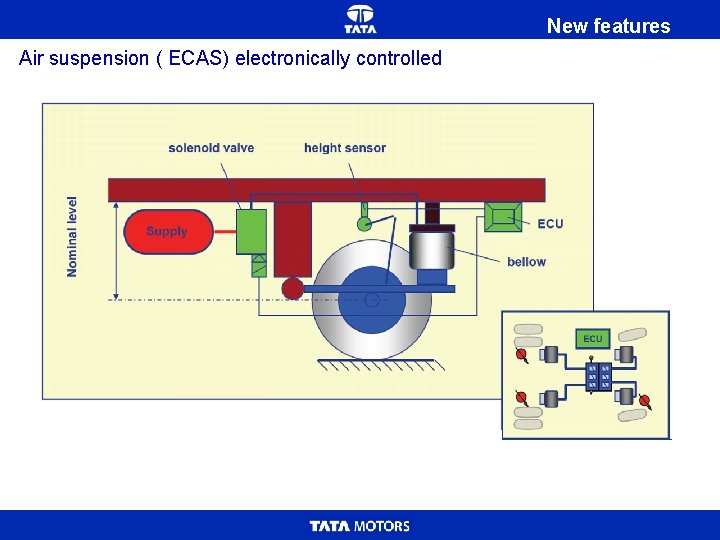 TATA

New features

Air suspension ( ECAS) electronically controlled

solenoid valve

height sensor

Nominal level

Supply

ECU

bellow

ECU

TATA MOTORS